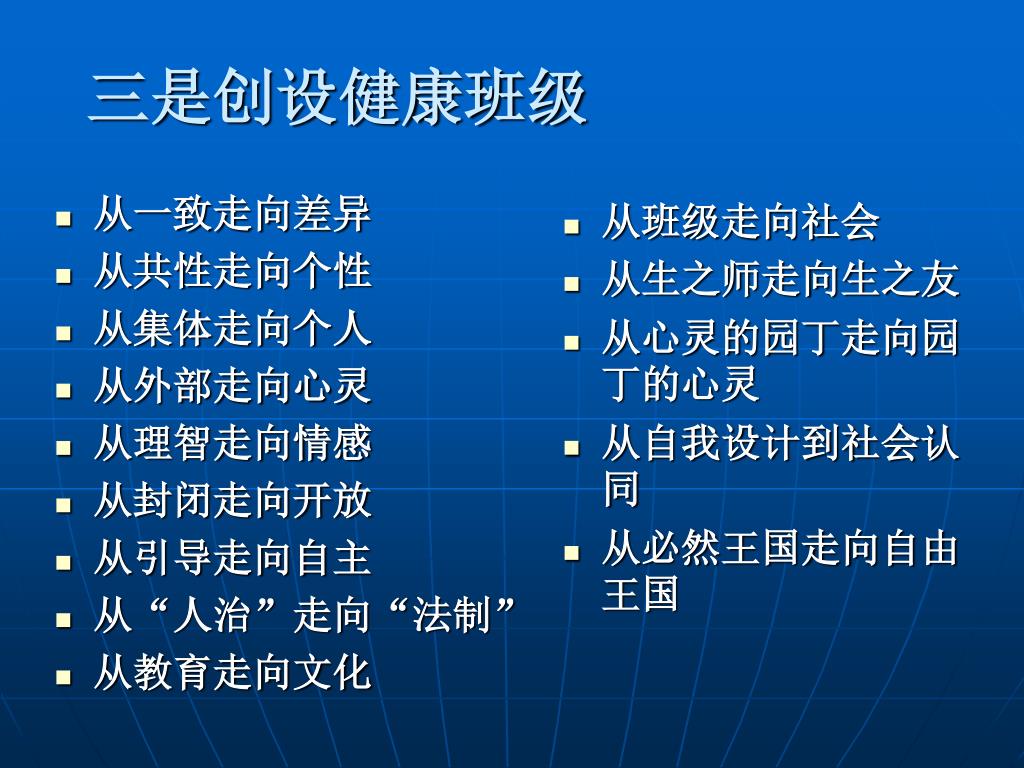 三是创设健康班级

- 从一致走向差异
- 从共性走向个性
- 从集体走向个人
- 从外部走向心灵
- 从理智走向情感
- 从封闭走向开放
- 从引导走向自主
- 从“人治”走向“法制”
- 从教育走向文化

- 从班级走向社会
- 从生之师走向生之友
- 从心灵的园丁走向园丁的心灵
- 从自我设计到社会认同
- 从必然王国走向自由王国